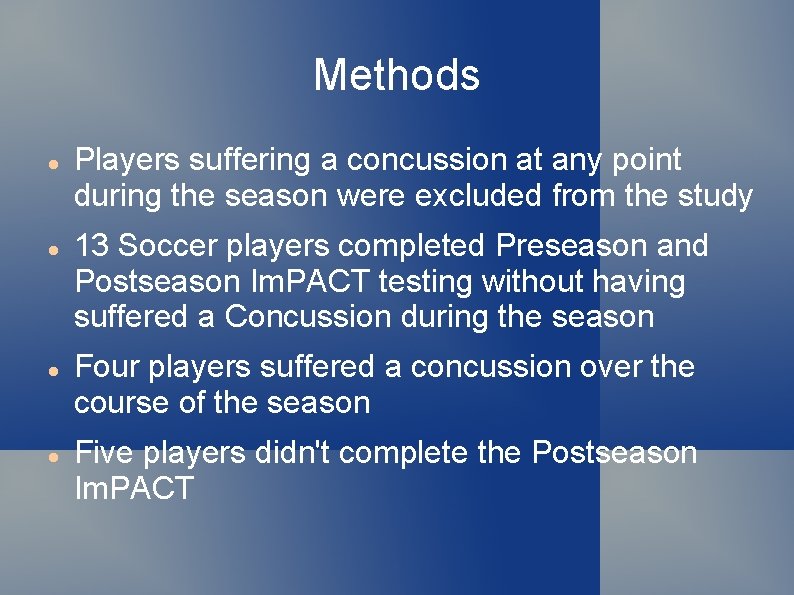 Methods

• Players suffering a concussion at any point during the season were excluded from the study
• 13 Soccer players completed Preseason and Postseason ImPACT testing without having suffered a Concussion during the season
• Four players suffered a concussion over the course of the season
• Five players didn't complete the Postseason ImPACT